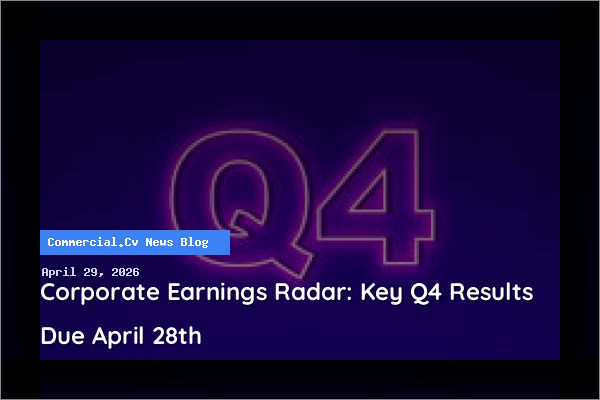 Q4

Commercial.Cv News Blog

April 29, 2026

Corporate Earnings Radar: Key Q4 Results Due April 28th